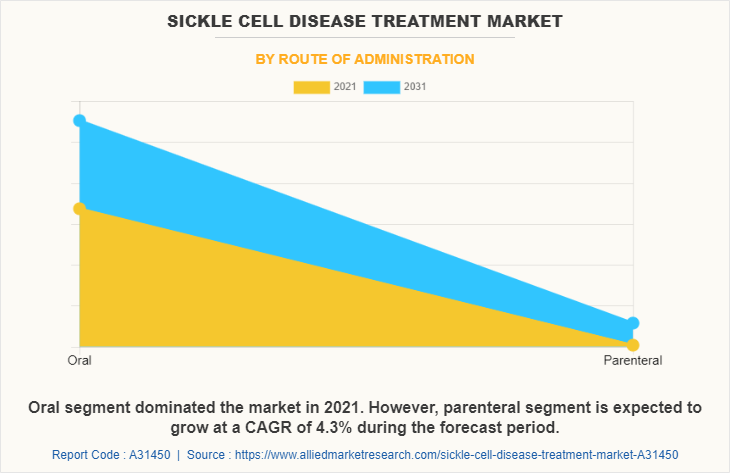 SICKLE CELL DISEASE TREATMENT MARKET

BY ROUTE OF ADMINISTRATION

2021 2031

Oral

Parenteral

Oral segment dominated the market in 2021. However, parenteral segment is expected to grow at a CAGR of 4.3% during the forecast period.

Report Code : A31450 | Source : https://www.alliedmarketresearch.com/sickle-cell-disease-treatment-market-A31450